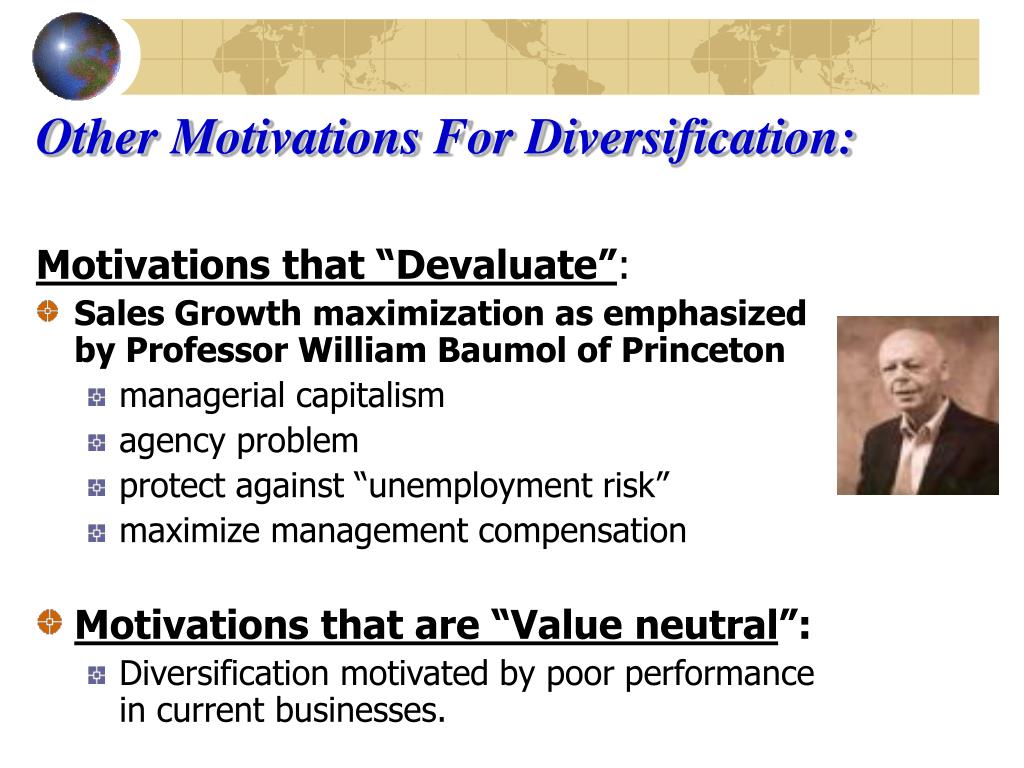 Other Motivations For Diversification:

Motivations that “Devaluate”:

Sales Growth maximization as emphasized by Professor William Baumol of Princeton

managerial capitalism

agency problem

protect against “unemployment risk”

maximize management compensation

Motivations that are “Value neutral”:

Diversification motivated by poor performance in current businesses.